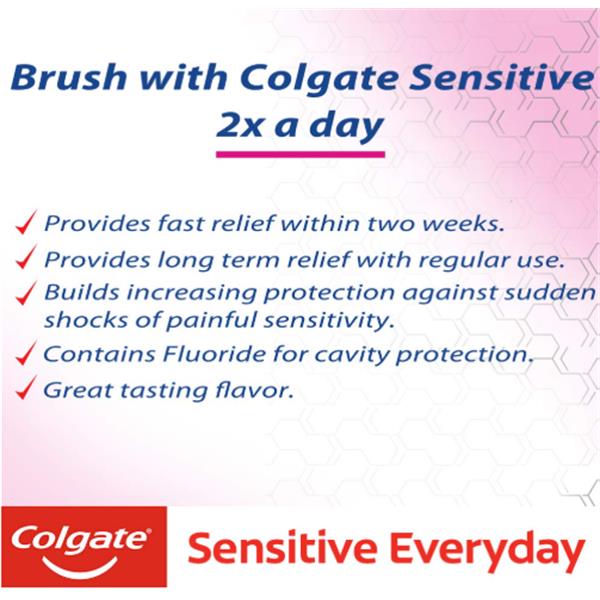 Brush with Colgate Sensitive
2x a day

✓ Provides fast relief within two weeks.
✓ Provides long term relief with regular use.
✓ Builds increasing protection against sudden shocks of painful sensitivity.
✓ Contains Fluoride for cavity protection.
✓ Great tasting flavor.

Colgate®
Sensitive Everyday